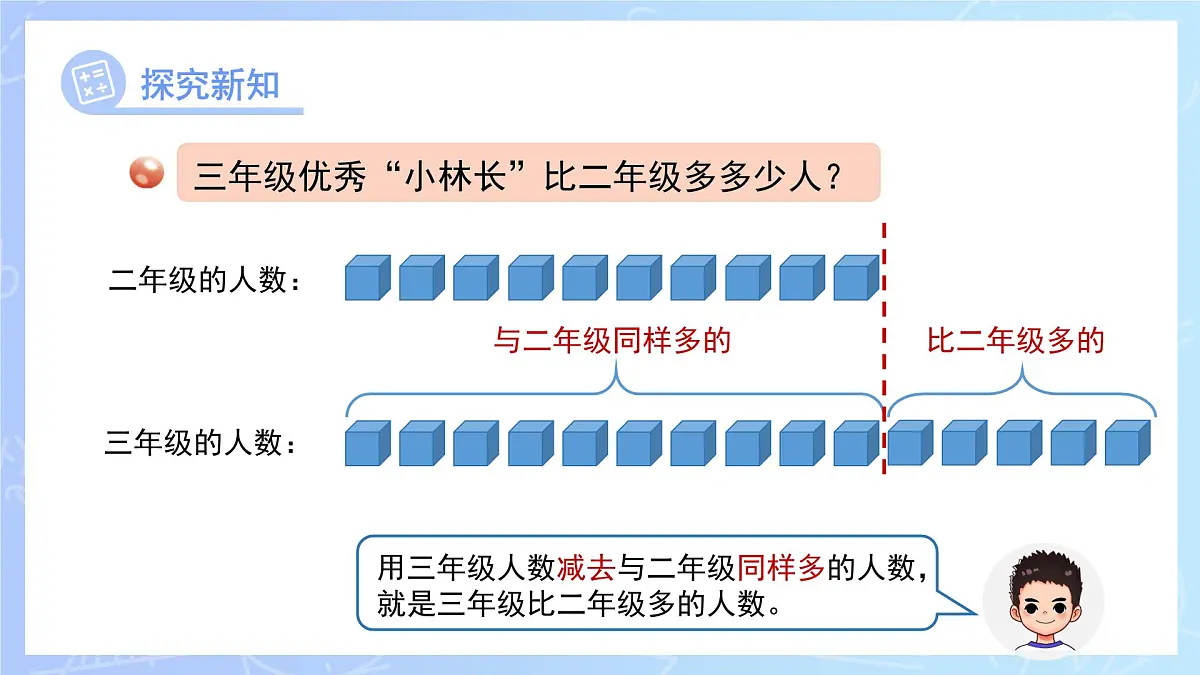 探究新知

三年级优秀“小林长”比二年级多多少人？

二年级的人数：

与二年级同样多的

比二年级多的

三年级的人数：

用三年级人数减去与二年级同样多的人数，就是三年级比二年级多的人数。